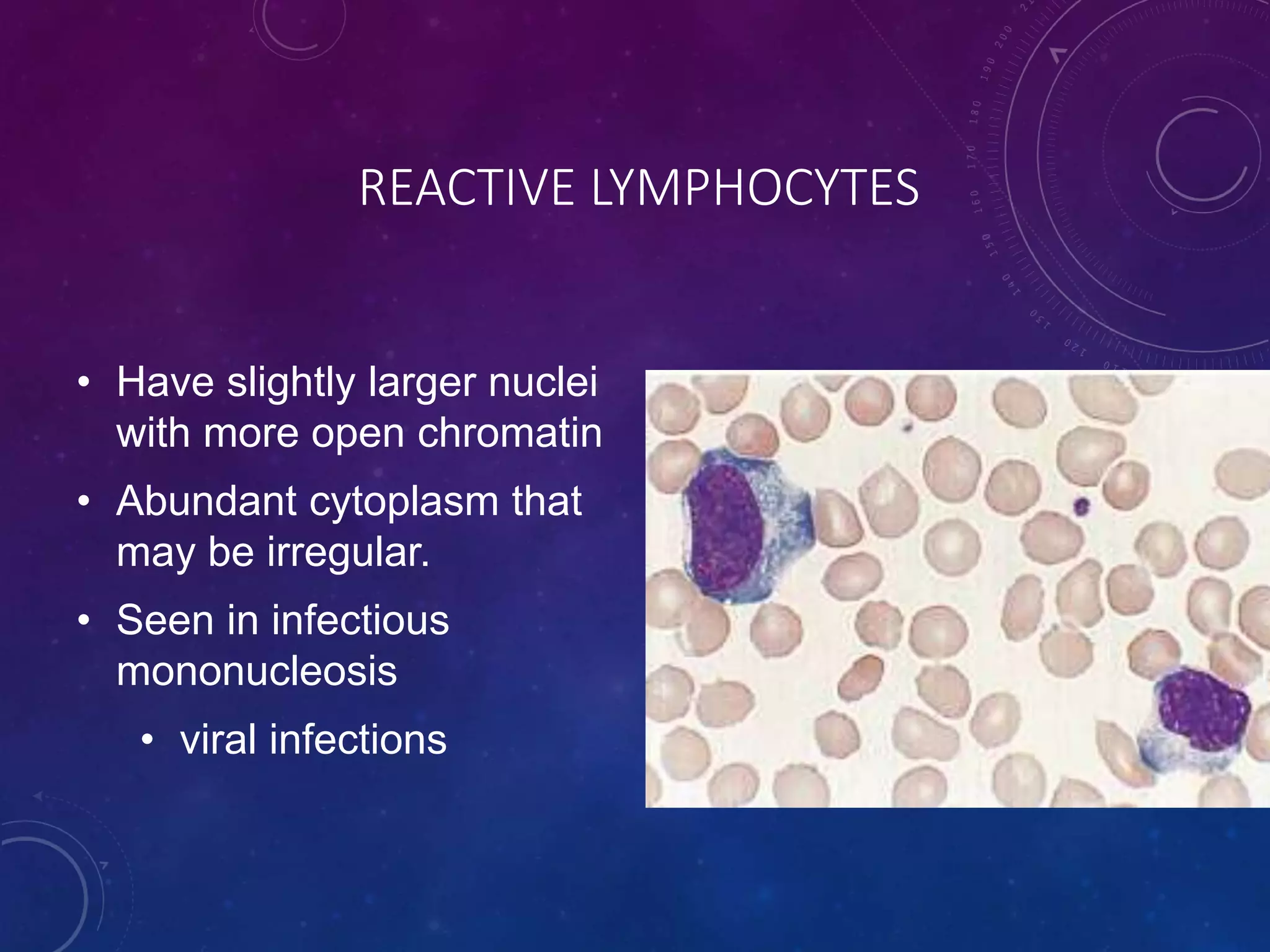 REACTIVE LYMPHOCYTES

• Have slightly larger nuclei with more open chromatin

• Abundant cytoplasm that may be irregular.

• Seen in infectious mononucleosis

• viral infections